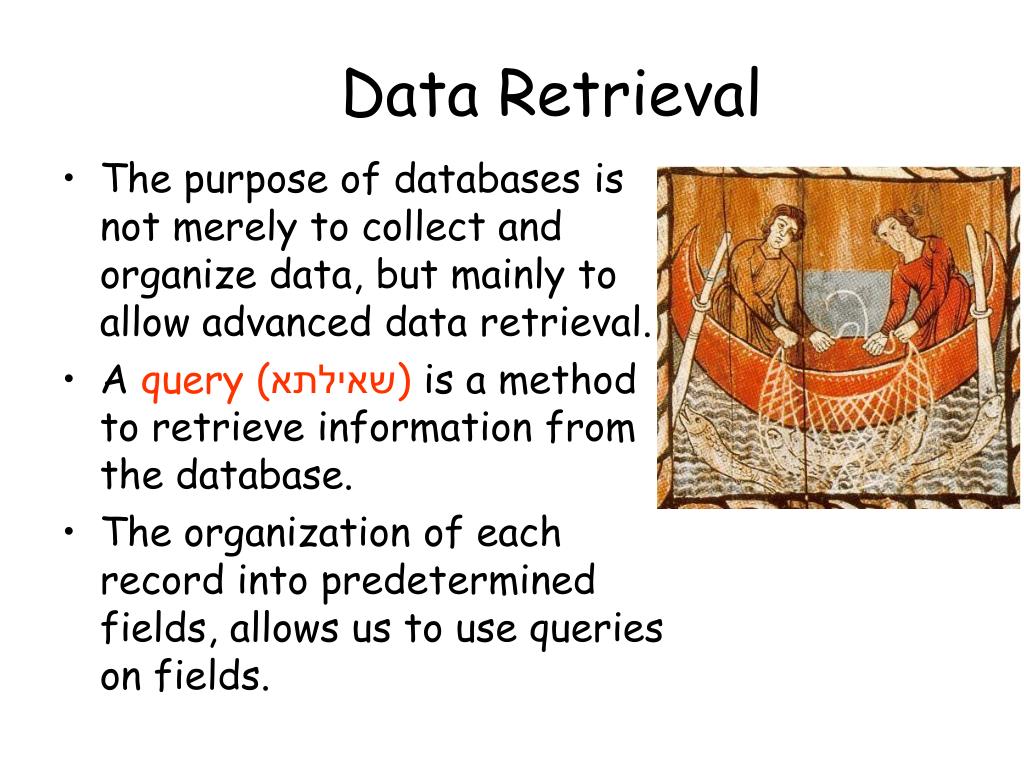 Data Retrieval

• The purpose of databases is not merely to collect and organize data, but mainly to allow advanced data retrieval.
• A query (שאילתא) is a method to retrieve information from the database.
• The organization of each record into predetermined fields, allows us to use queries on fields.